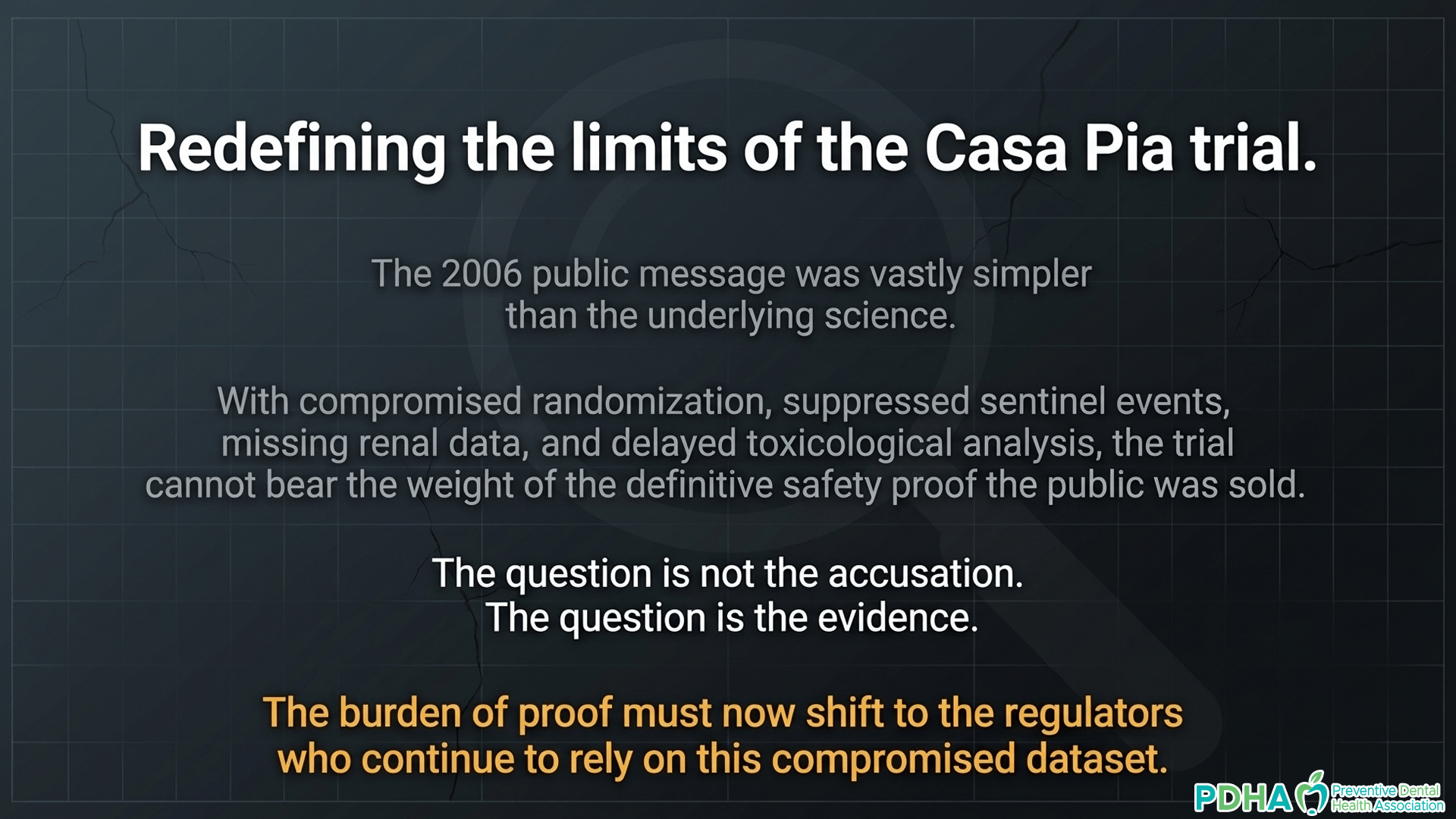 Redefining the limits of the Casa Pia trial.

The 2006 public message was vastly simpler than the underlying science.

With compromised randomization, suppressed sentinel events, missing renal data, and delayed toxicological analysis, the trial cannot bear the weight of the definitive safety proof the public was sold.

The question is not the accusation.
The question is the evidence.

The burden of proof must now shift to the regulators who continue to rely on this compromised dataset.

PDHA Preventive Dental Health Association